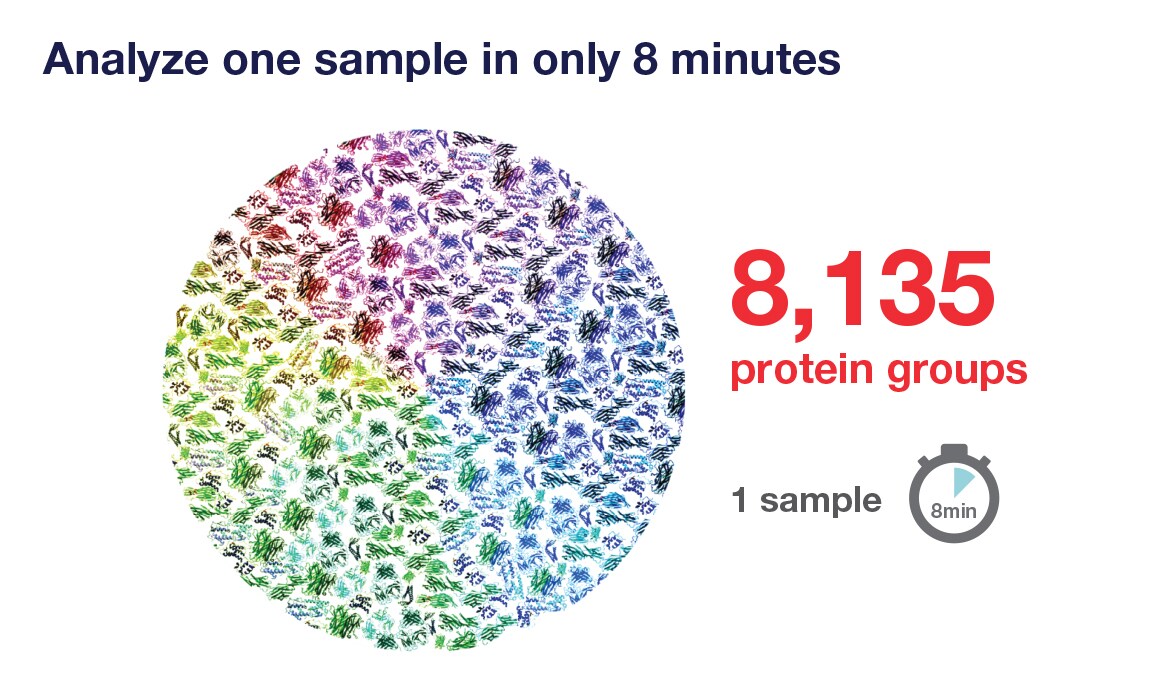 Analyze one sample in only 8 minutes

8,135
protein groups

1 sample
8min